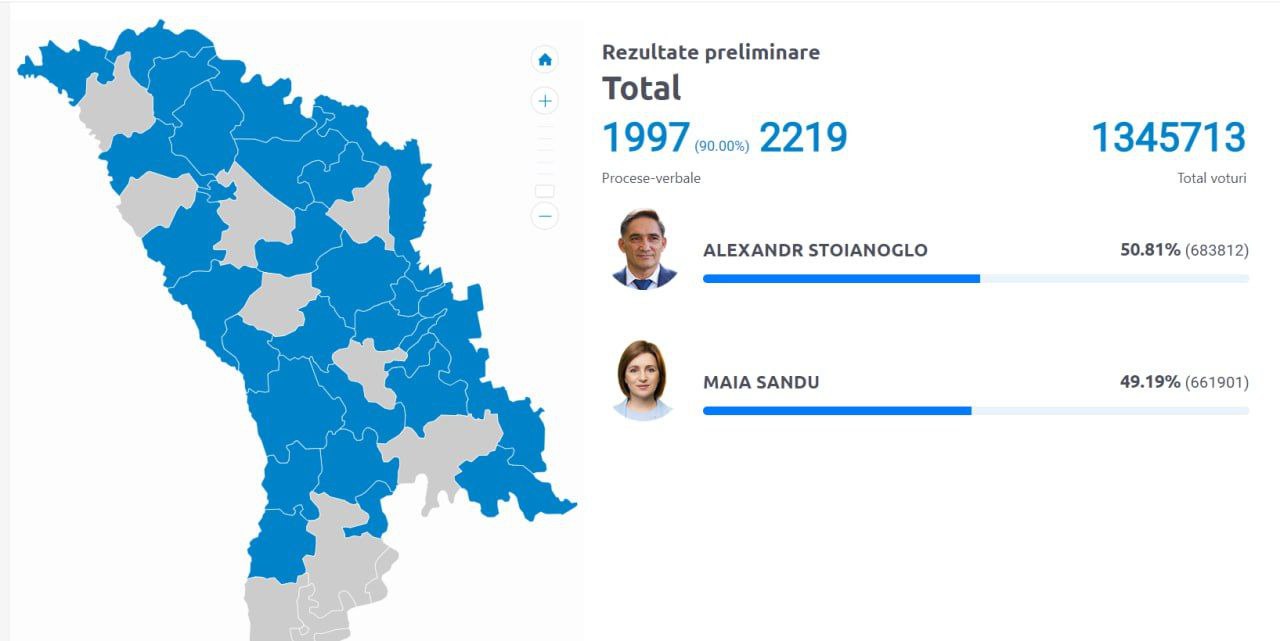 Rezultate preliminare

Total

1997 (90.00%) 2219

Procese-verbale

1345713

Total voturi

ALEXANDR STOIANOGLO

50.81% (683812)

MAIA SANDU

49.19% (661901)